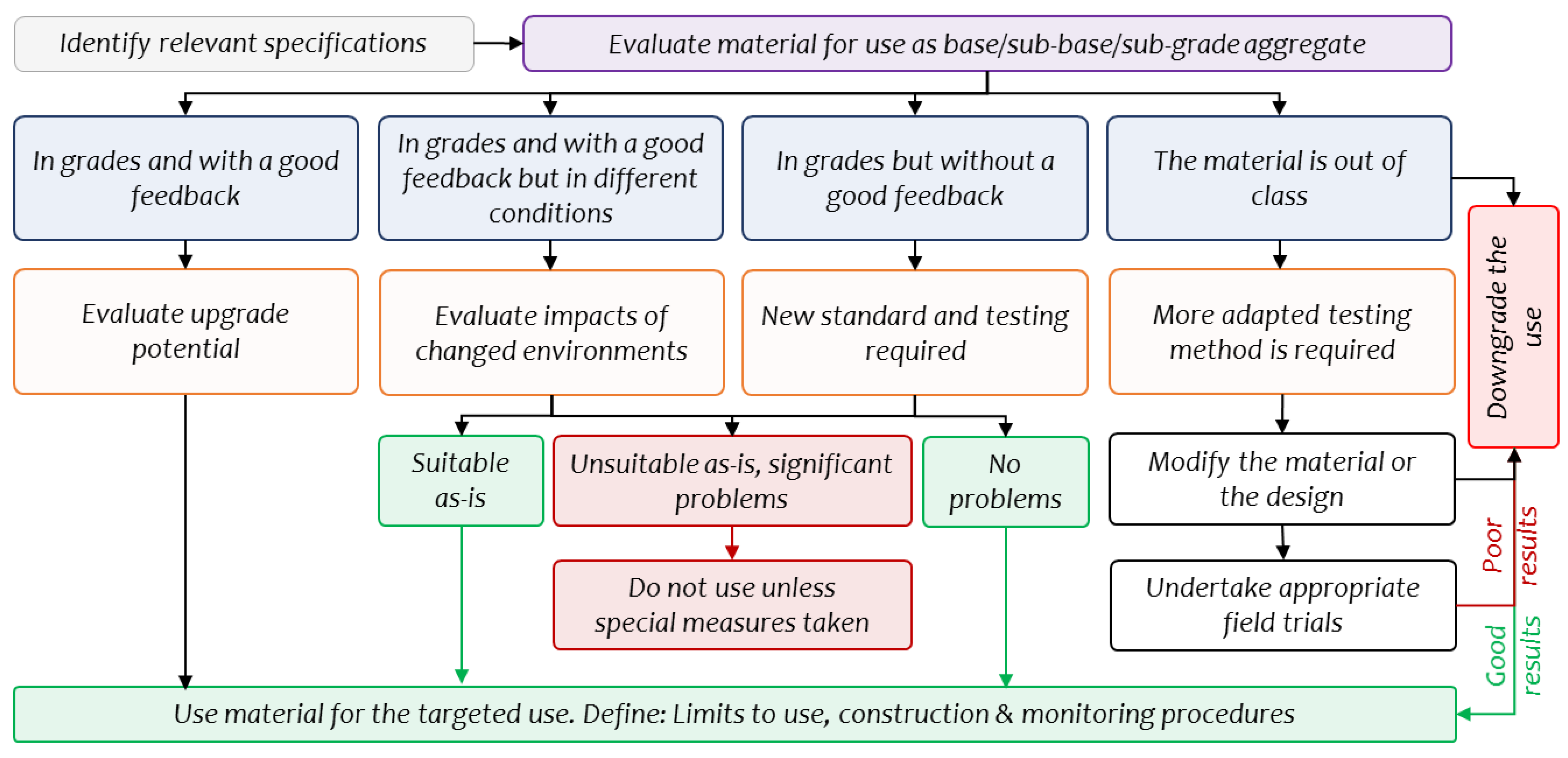 Identify relevant specifications

Evaluate material for use as base/sub-base/sub-grade aggregate

In grades and with a good feedback

In grades and with a good feedback but in different conditions

In grades but without a good feedback

The material is out of class

Downgrade the use

Evaluate upgrade potential

Evaluate impacts of changed environments

New standard and testing required

More adapted testing method is required

Suitable as-is

Unsuitable as-is, significant problems

No problems

Modify the material or the design

Do not use unless special measures taken

Undertake appropriate field trials

Poor results

Good results

Use material for the targeted use. Define: Limits to use, construction & monitoring procedures